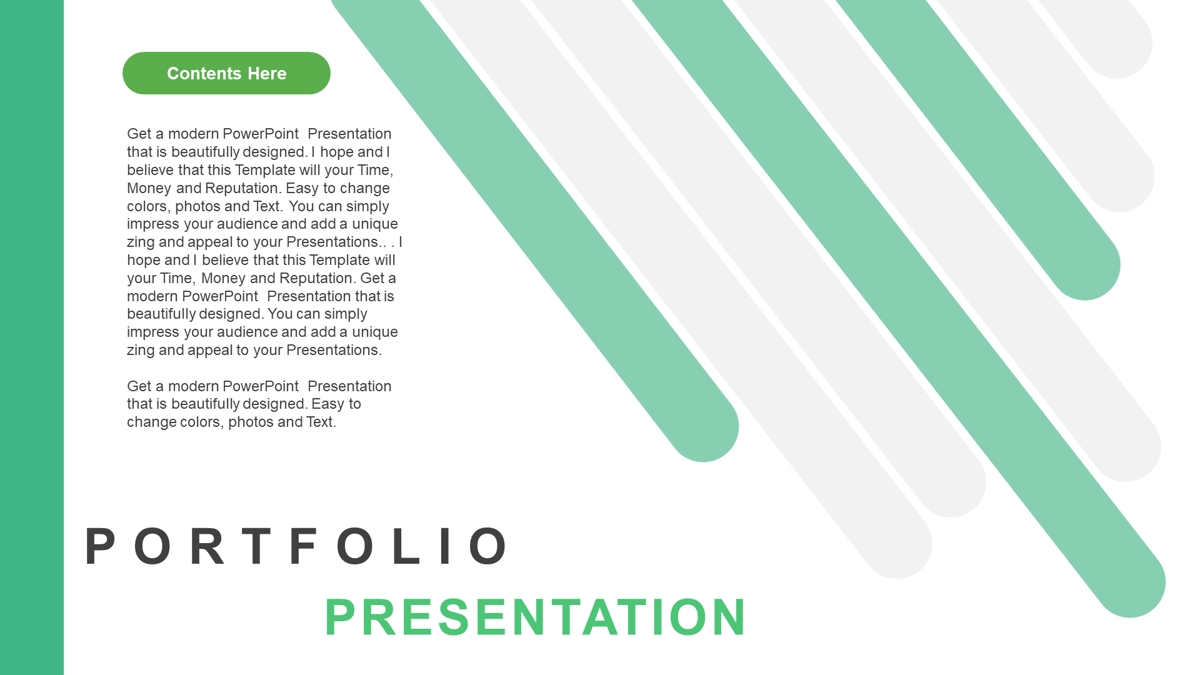 Contents Here

Get a modern PowerPoint Presentation that is beautifully designed. I hope and I believe that this Template will your Time, Money and Reputation. Easy to change colors, photos and Text. You can simply impress your audience and add a unique zing and appeal to your Presentations.. . I hope and I believe that this Template will your Time, Money and Reputation. Get a modern PowerPoint Presentation that is beautifully designed. You can simply impress your audience and add a unique zing and appeal to your Presentations.

Get a modern PowerPoint Presentation that is beautifully designed. Easy to change colors, photos and Text.

PORTFOLIO

PRESENTATION